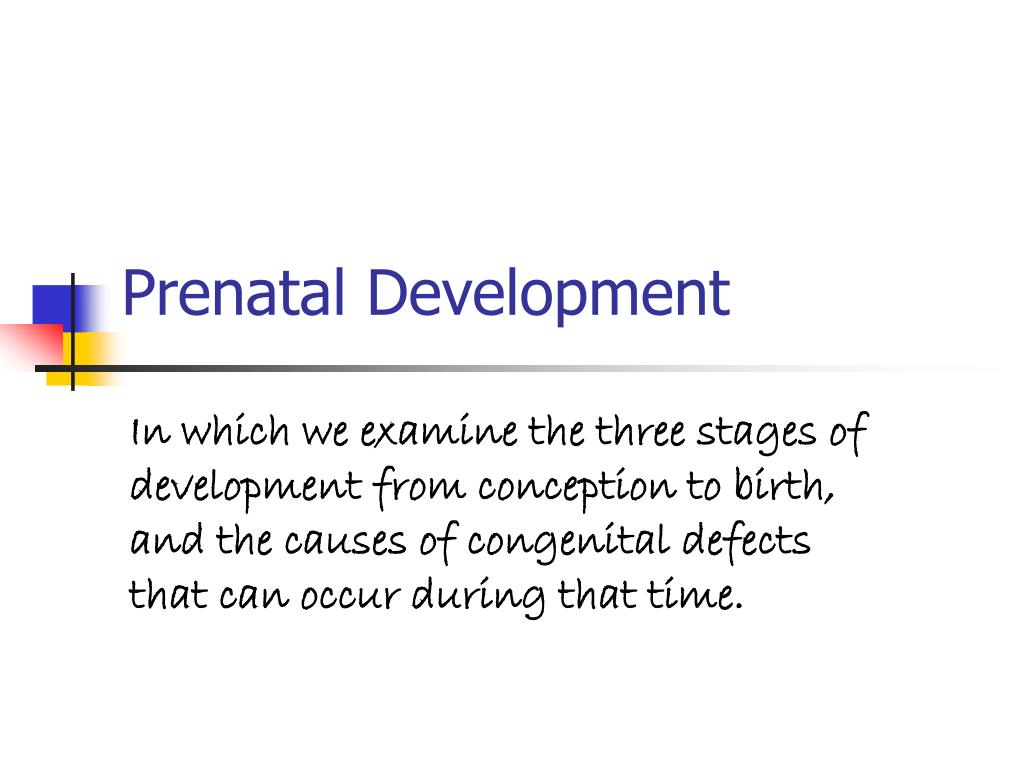 Prenatal Development

In which we examine the three stages of development from conception to birth, and the causes of congenital defects that can occur during that time.